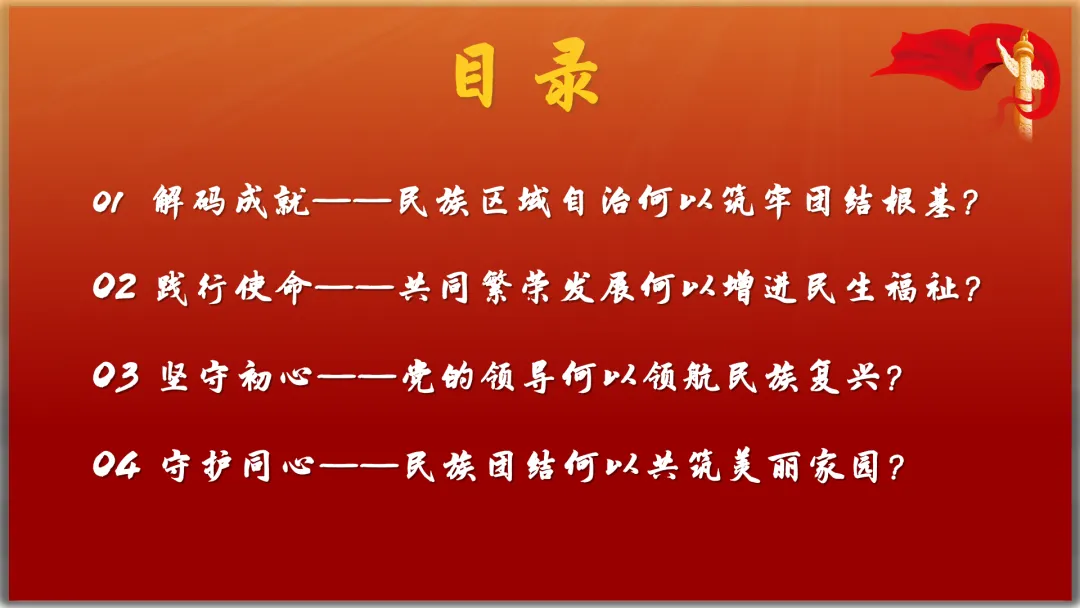 目录

01 解码成就——民族区域自治何以筑牢团结根基?

02 践行使命——共同繁荣发展何以增进民生福祉?

03 坚守初心——党的领导何以领航民族复兴?

04 守护同心——民族团结何以共筑美丽家园?